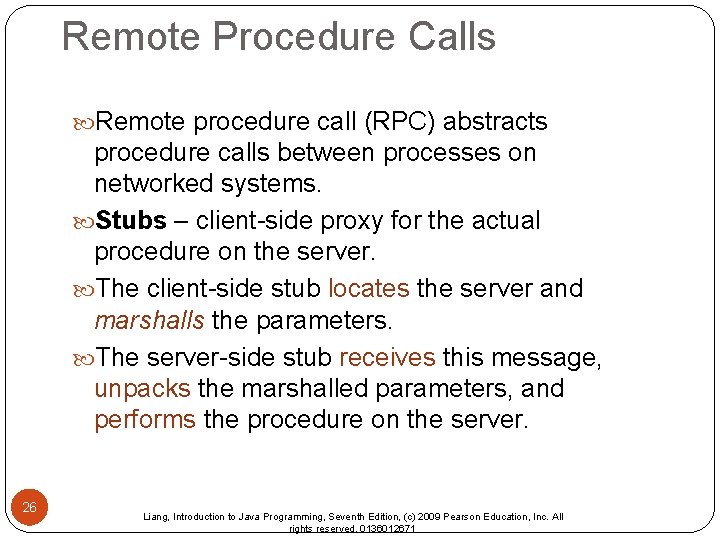 Remote Procedure Calls

Remote procedure call (RPC) abstracts procedure calls between processes on networked systems.

Stubs – client-side proxy for the actual procedure on the server.

The client-side stub locates the server and marshalls the parameters.

The server-side stub receives this message, unpacks the marshalled parameters, and performs the procedure on the server.

26

Liang, Introduction to Java Programming, Seventh Edition, (c) 2009 Pearson Education, Inc. All rights reserved. 0136012671